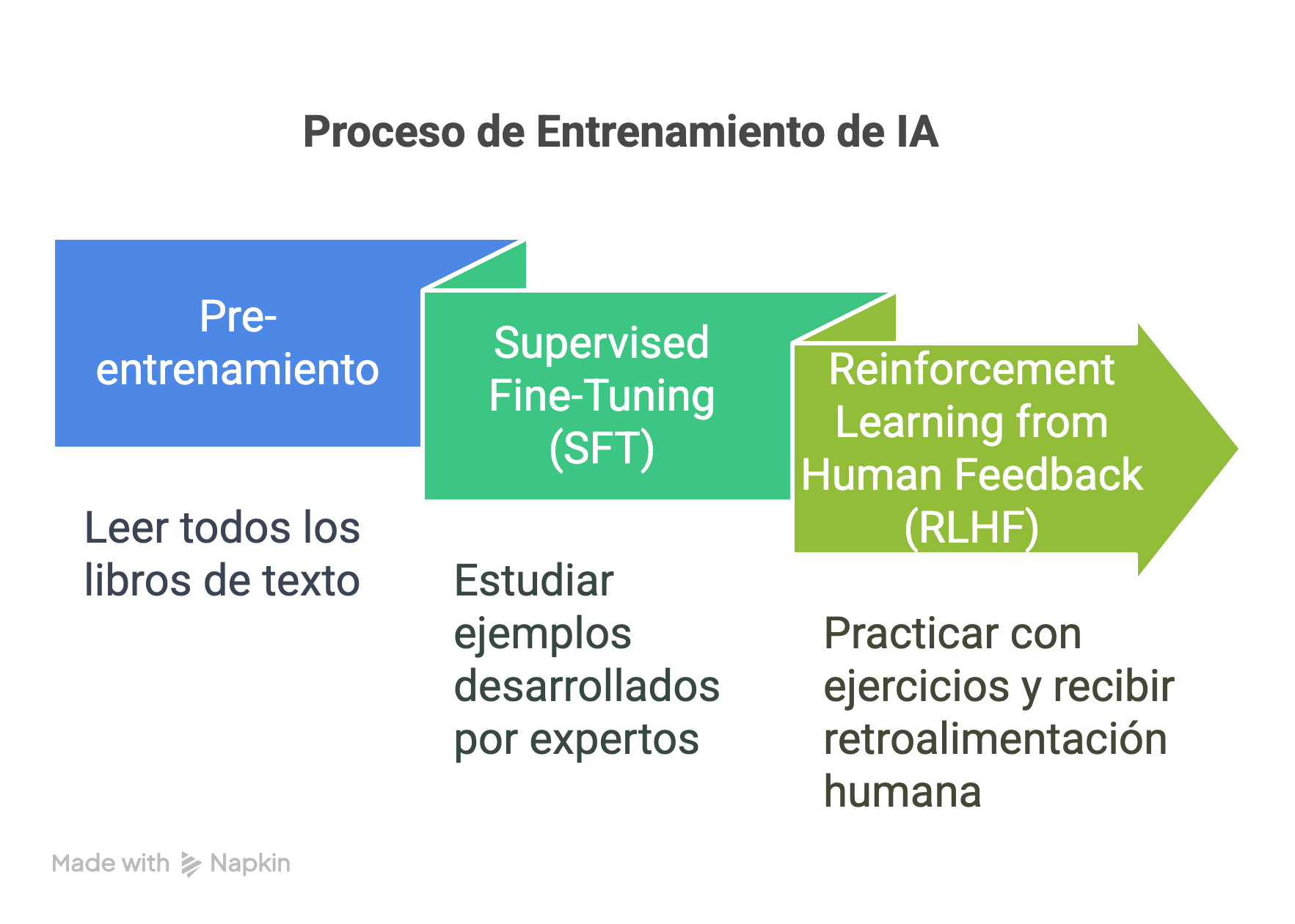 Proceso de Entrenamiento de IA

Pre-entrenamiento

Supervised Fine-Tuning (SFT)

Reinforcement Learning from Human Feedback (RLHF)

Leer todos los libros de texto

Estudiar ejemplos desarrollados por expertos

Practicar con ejercicios y recibir retroalimentación humana

Made with Napkin